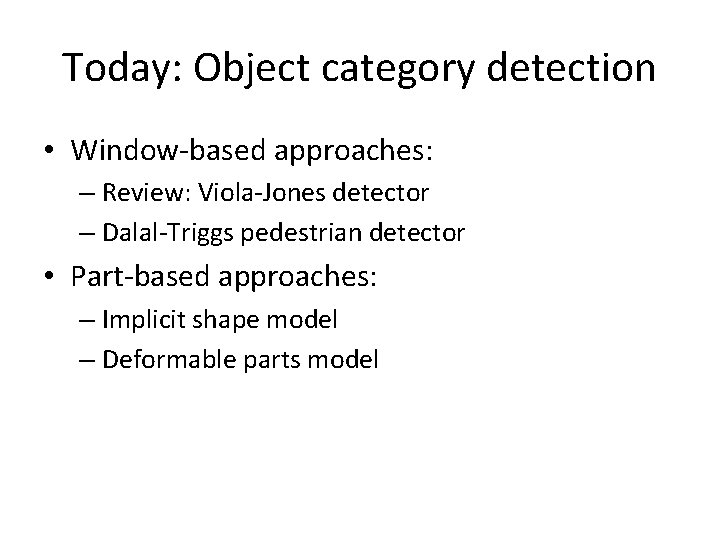 Today: Object category detection

• Window-based approaches:
– Review: Viola-Jones detector
– Dalal-Triggs pedestrian detector
• Part-based approaches:
– Implicit shape model
– Deformable parts model